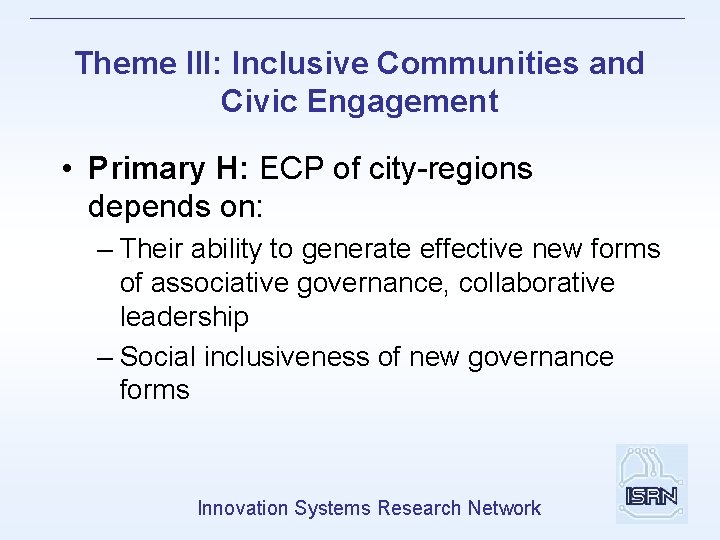 Theme III: Inclusive Communities and Civic Engagement

• Primary H: ECP of city-regions depends on:

– Their ability to generate effective new forms of associative governance, collaborative leadership

– Social inclusiveness of new governance forms

Innovation Systems Research Network

ISRN